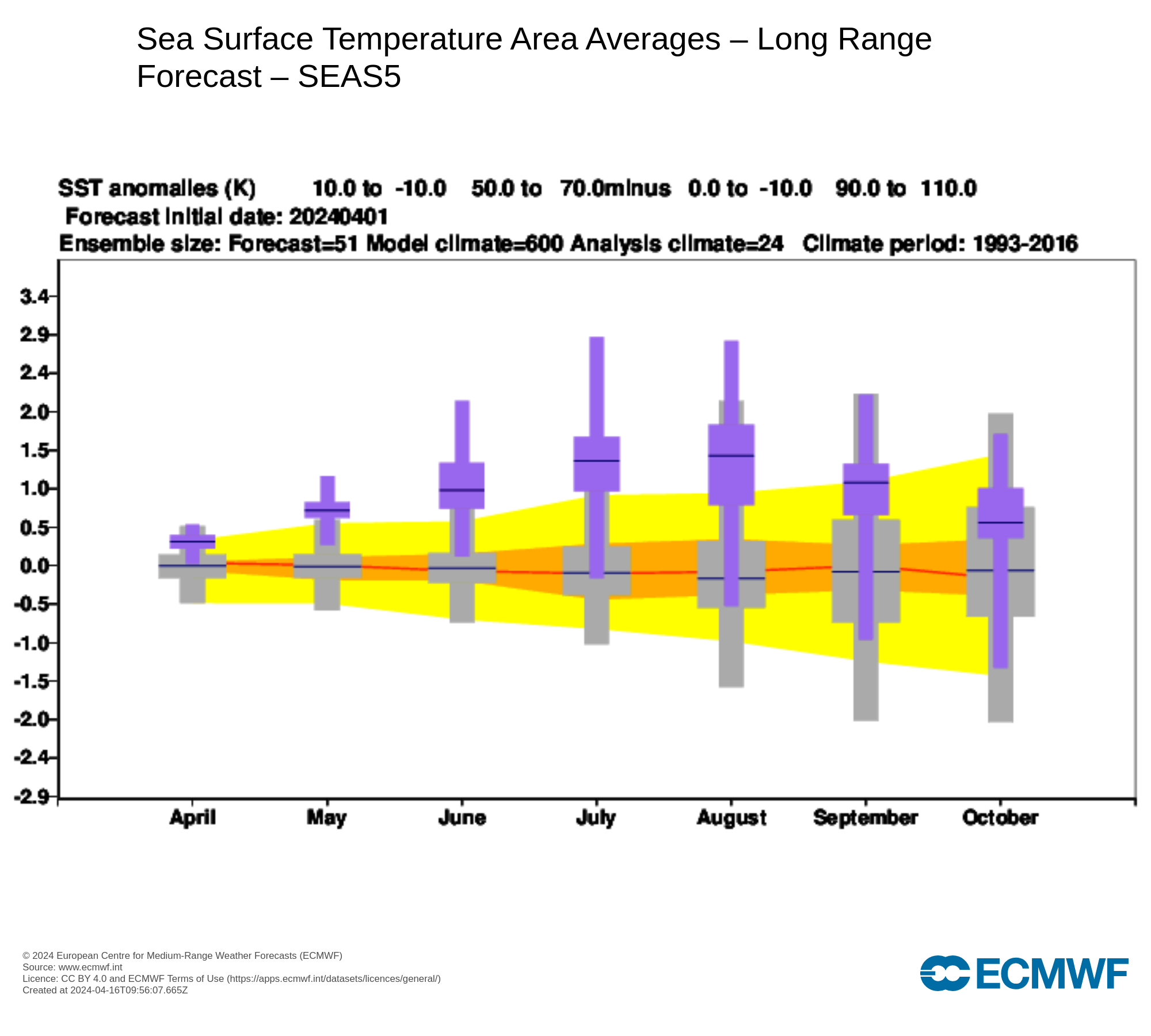 Sea Surface Temperature Area Averages – Long Range Forecast – SEAS5

SST anomalies (K) 10.0 to -10.0 50.0 to 70.0minus 0.0 to -10.0 90.0 to 110.0
Forecast initial date: 20240401
Ensemble size: Forecast=51 Model climate=600 Analysis climate=24 Climate period: 1993-2016

3.4
2.9
2.4
2.0
1.5
1.0
0.5
0.0
-0.5
-1.0
-1.5
-2.0
-2.4
-2.9

April May June July August September October

© 2024 European Centre for Medium-Range Weather Forecasts (ECMWF)
Source: www.ecmwf.int
Licence: CC BY 4.0 and ECMWF Terms of Use (https://apps.ecmwf.int/datasets/licences/general/)
Created at 2024-04-16T09:56:07.665Z

ECMWF